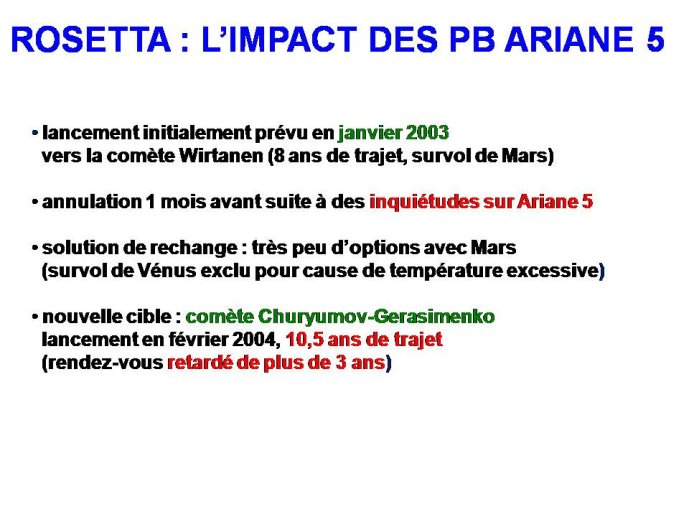 ROSETTA : L'IMPACT DES PB ARIANE 5

• lancement initialement prévu en janvier 2003 vers la comète Wirtanen (8 ans de trajet, survol de Mars)

• annulation 1 mois avant suite à des inquiétudes sur Ariane 5

• solution de rechange : très peu d'options avec Mars (survol de Vénus exclu pour cause de température excessive)

• nouvelle cible : comète Churyumov-Gerasimenko lancement en février 2004, 10,5 ans de trajet (rendez-vous retardé de plus de 3 ans)